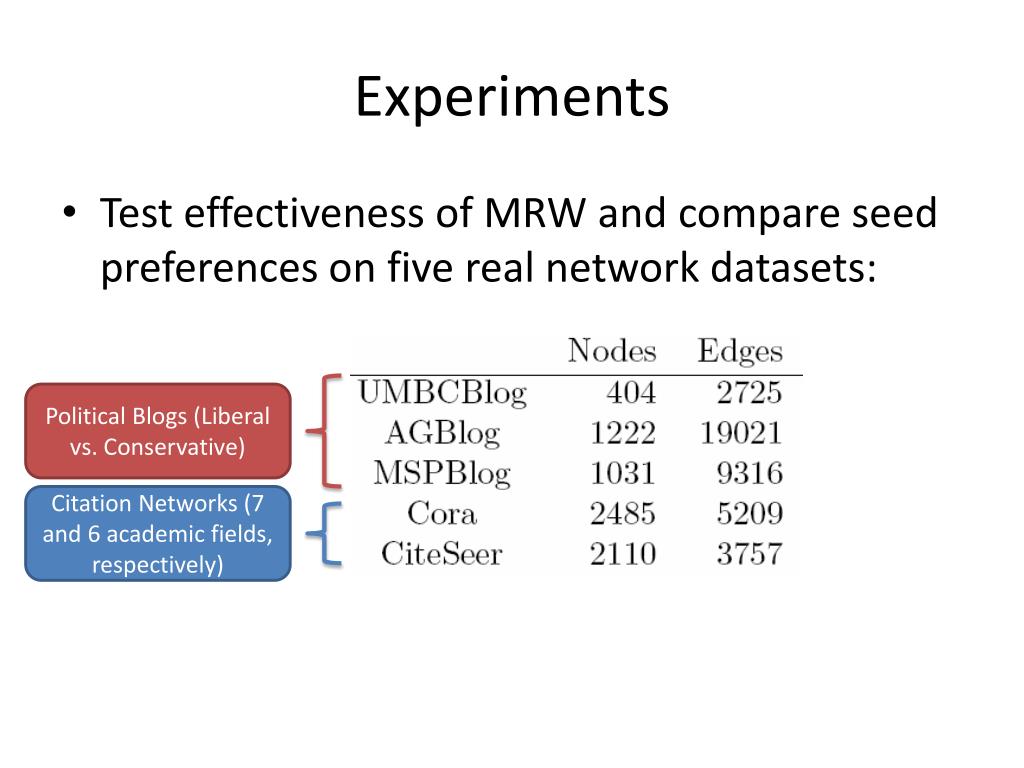 Experiments

• Test effectiveness of MRW and compare seed preferences on five real network datasets:

Political Blogs (Liberal vs. Conservative)

Citation Networks (7 and 6 academic fields, respectively)

| | Nodes | Edges |
|---|---|---|
| UMBCBlog | 404 | 2725 |
| AGBlog | 1222 | 19021 |
| MSPBlog | 1031 | 9316 |
| Cora | 2485 | 5209 |
| CiteSeer | 2110 | 3757 |